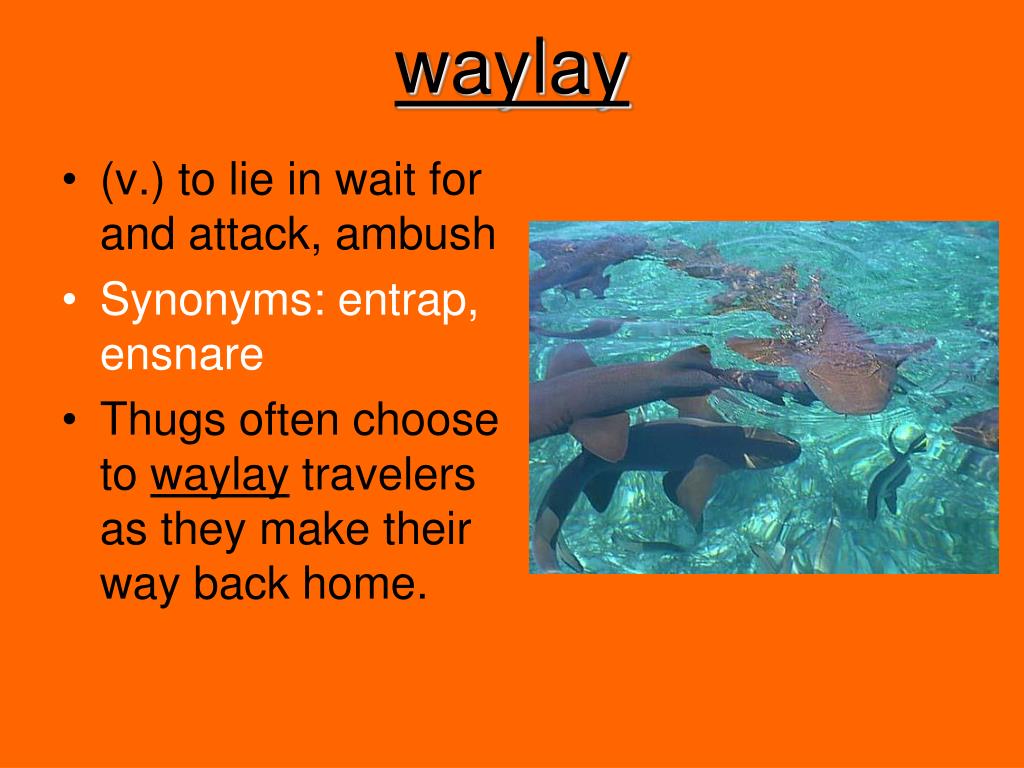 waylay

• (v.) to lie in wait for and attack, ambush
• Synonyms: entrap, ensnare
• Thugs often choose to waylay travelers as they make their way back home.